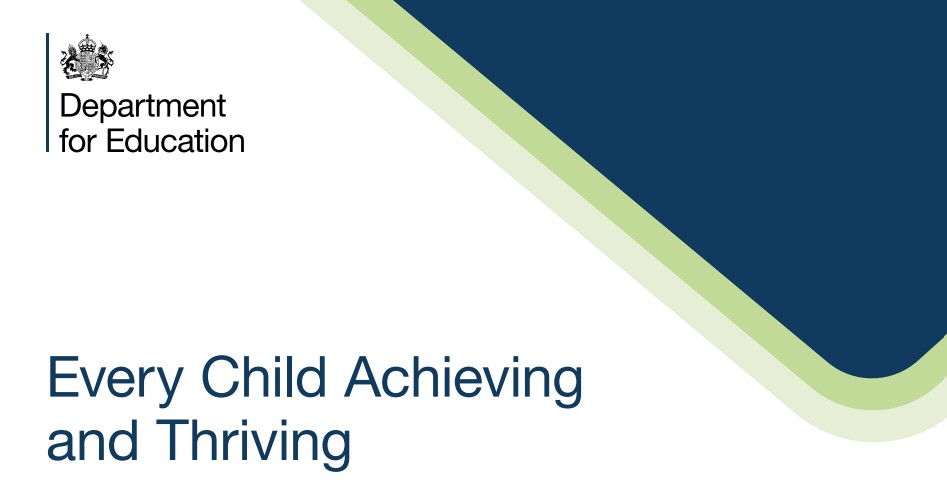 Department for Education

Every Child Achieving and Thriving